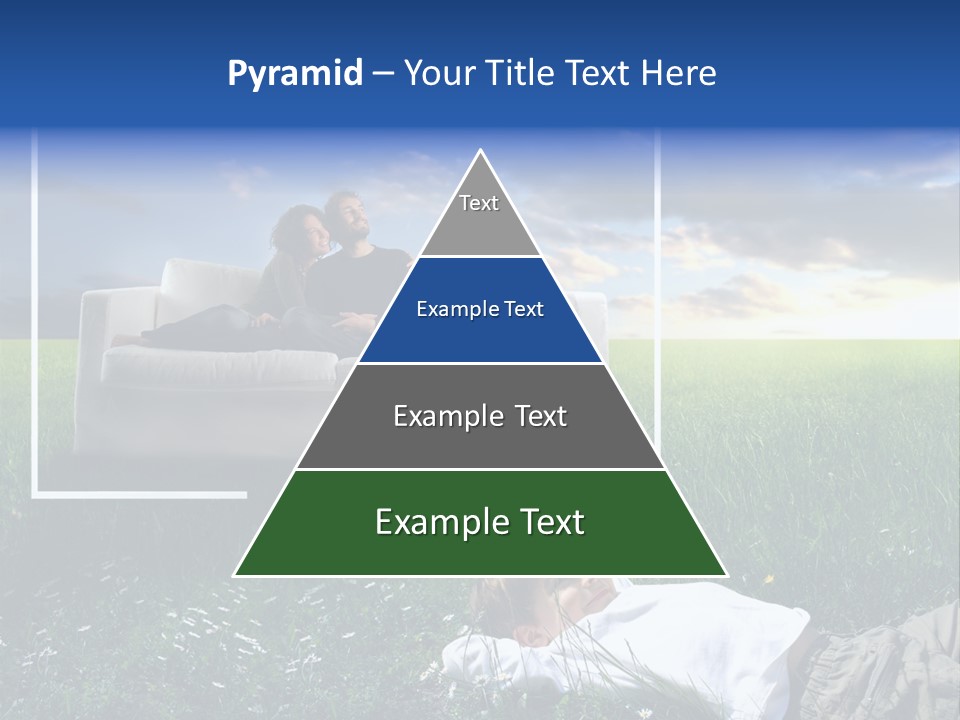 Pyramid – Your Title Text Here

Text

Example Text

Example Text

Example Text